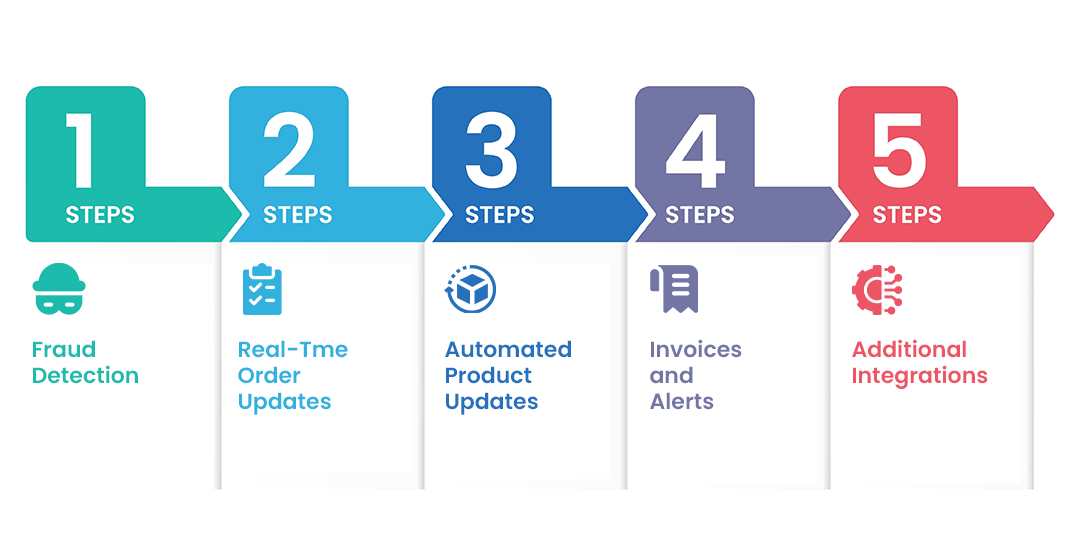 1
STEPS

Fraud Detection

2
STEPS

Real-Tme Order Updates

3
STEPS

Automated Product Updates

4
STEPS

Invoices and Alerts

5
STEPS

Additional Integrations